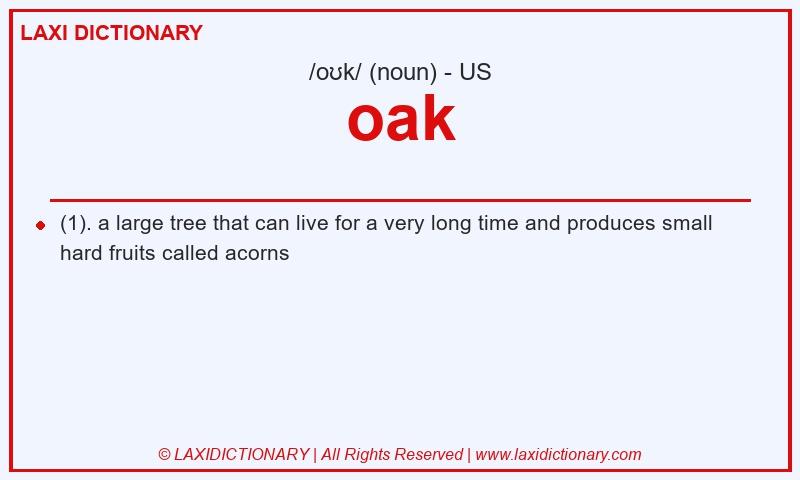 LAXI DICTIONARY

/oʊk/ (noun) - US

oak

(1). a large tree that can live for a very long time and produces small hard fruits called acorns

© LAXIDICTIONARY | All Rights Reserved | www.laxidictionary.com